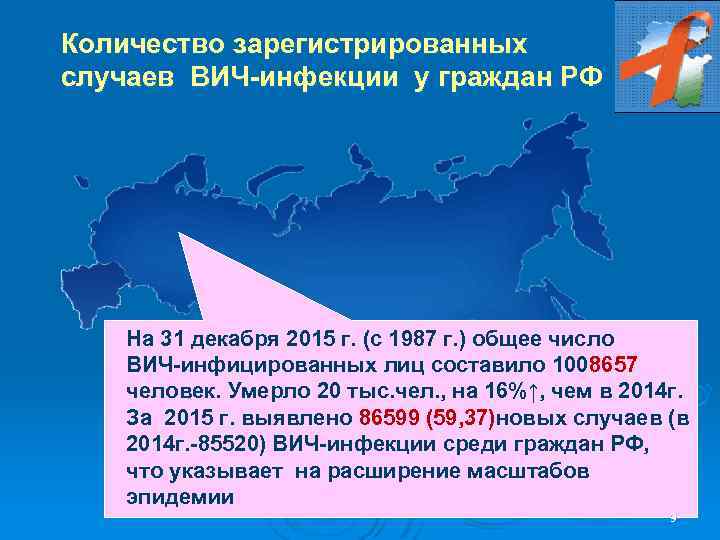 Количество зарегистрированных случаев ВИЧ-инфекции у граждан РФ

На 31 декабря 2015 г. (с 1987 г.) общее число ВИЧ-инфицированных лиц составило 1008657 человек. Умерло 20 тыс.чел., на 16%↑, чем в 2014г. За 2015 г. выявлено 86599 (59,37)новых случаев (в 2014г.-85520) ВИЧ-инфекции среди граждан РФ, что указывает на расширение масштабов эпидемии

9